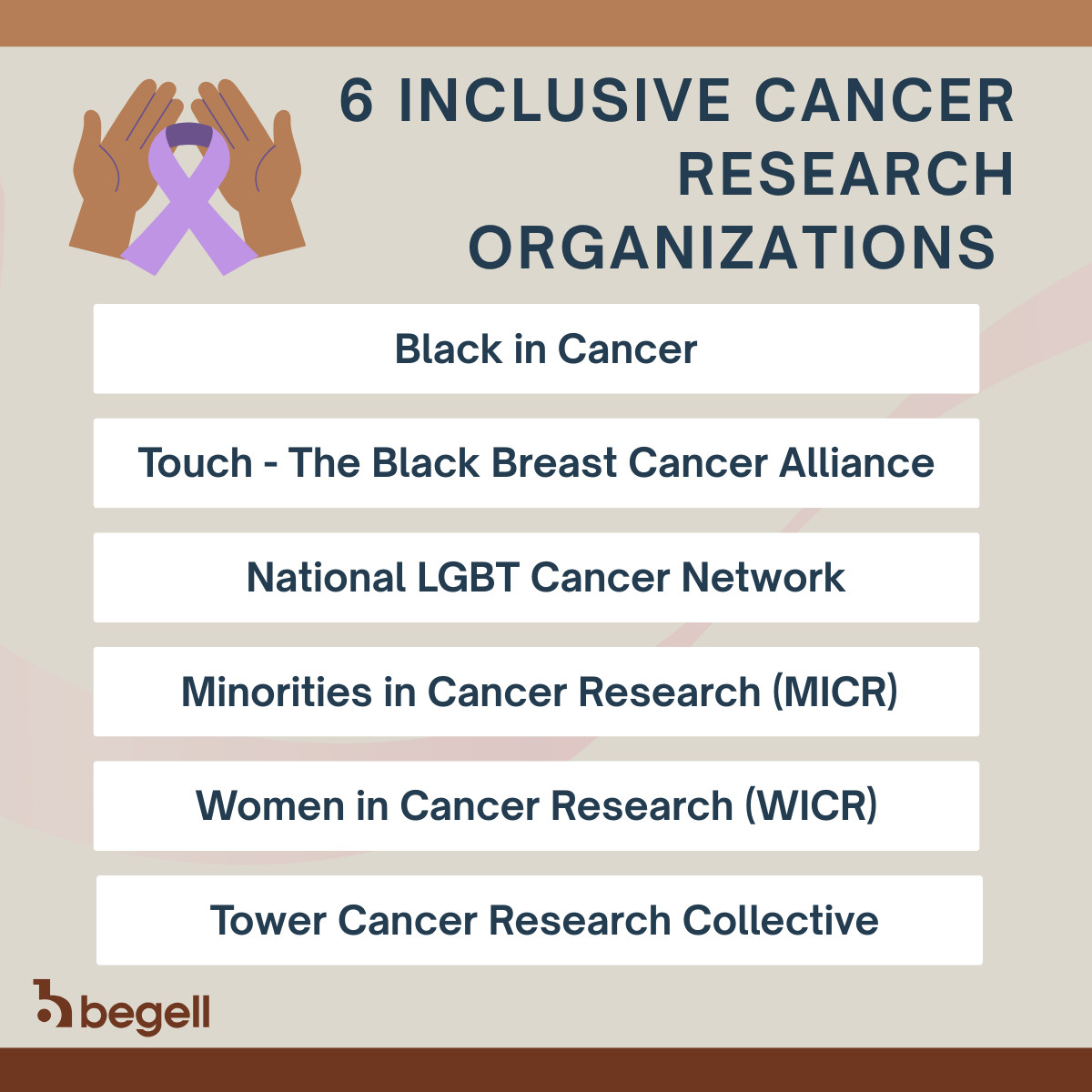 6 INCLUSIVE CANCER RESEARCH ORGANIZATIONS

Black in Cancer

Touch - The Black Breast Cancer Alliance

National LGBT Cancer Network

Minorities in Cancer Research (MICR)

Women in Cancer Research (WICR)

Tower Cancer Research Collective

begell